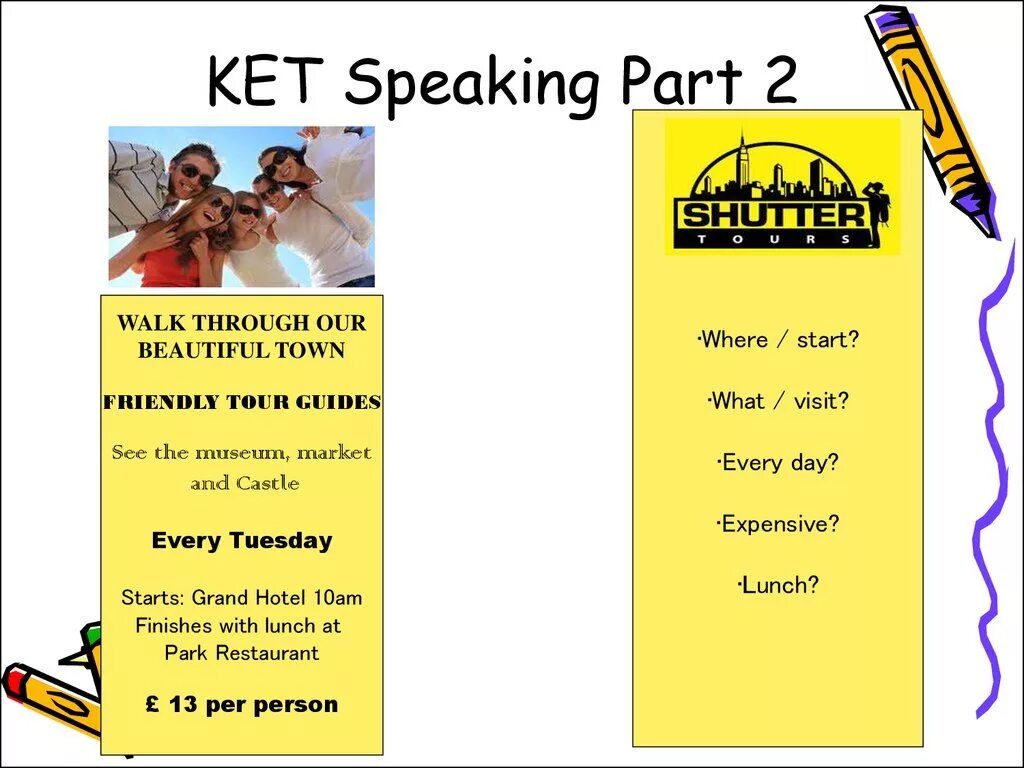 KET Speaking Part 2

WALK THROUGH OUR BEAUTIFUL TOWN

FRIENDLY TOUR GUIDES

See the museum, market and Castle

Every Tuesday

Starts: Grand Hotel 10am
Finishes with lunch at Park Restaurant

£ 13 per person

SHUTTER
TOURS

·Where / start?

·What / visit?

·Every day?

·Expensive?

·Lunch?